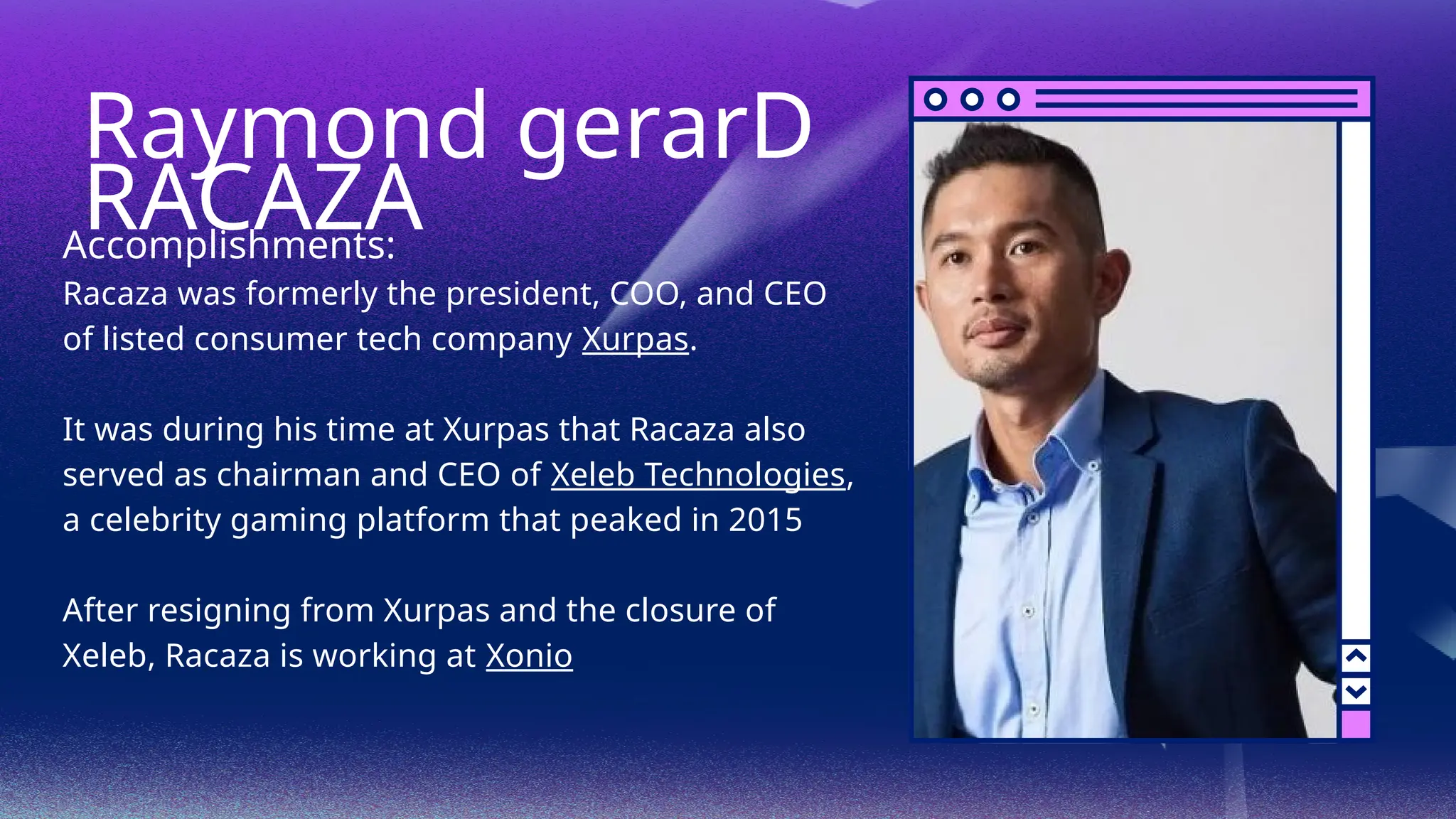 Raymond gerarD RACAZA

Accomplishments:
Racaza was formerly the president, COO, and CEO of listed consumer tech company Xurpas.

It was during his time at Xurpas that Racaza also served as chairman and CEO of Xeleb Technologies, a celebrity gaming platform that peaked in 2015

After resigning from Xurpas and the closure of Xeleb, Racaza is working at Xonio